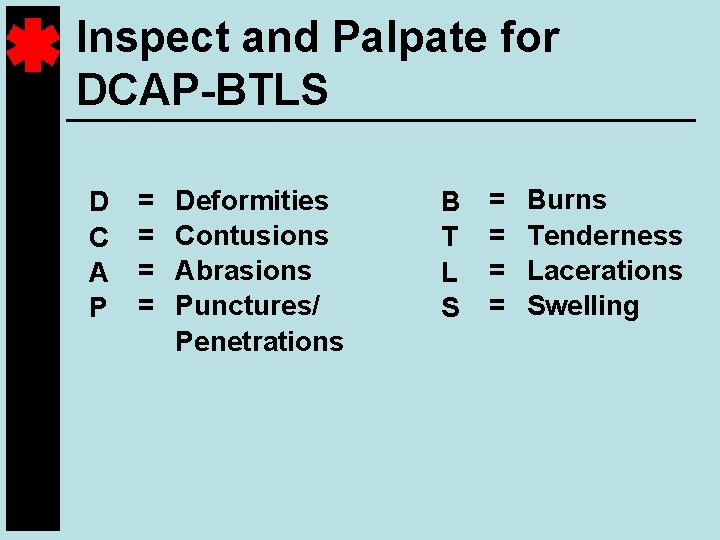 Inspect and Palpate for DCAP-BTLS

D = Deformities
C = Contusions
A = Abrasions
P = Punctures/ Penetrations

B = Burns
T = Tenderness
L = Lacerations
S = Swelling